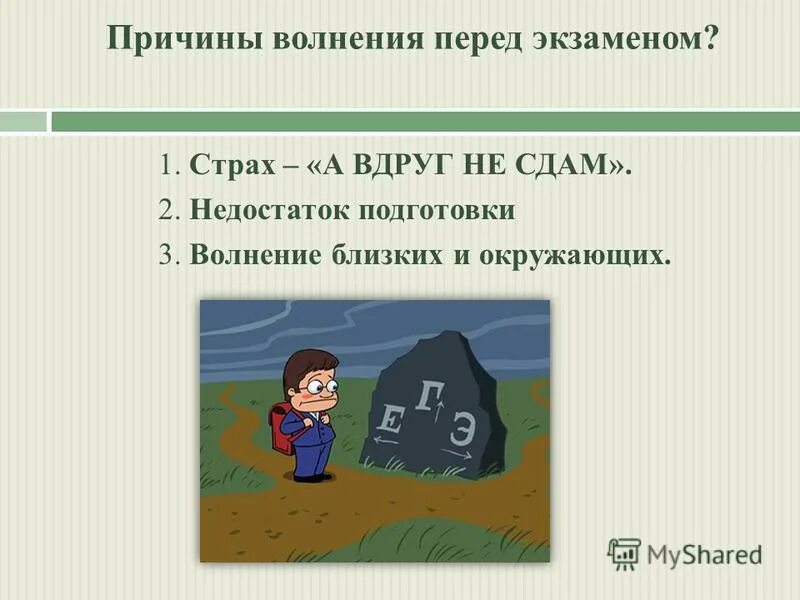 Причины волнения перед экзаменом?

1. Страх – «А ВДРУГ НЕ СДАМ».
2. Недостаток подготовки
3. Волнение близких и окружающих.

Е Г Э

MyShared